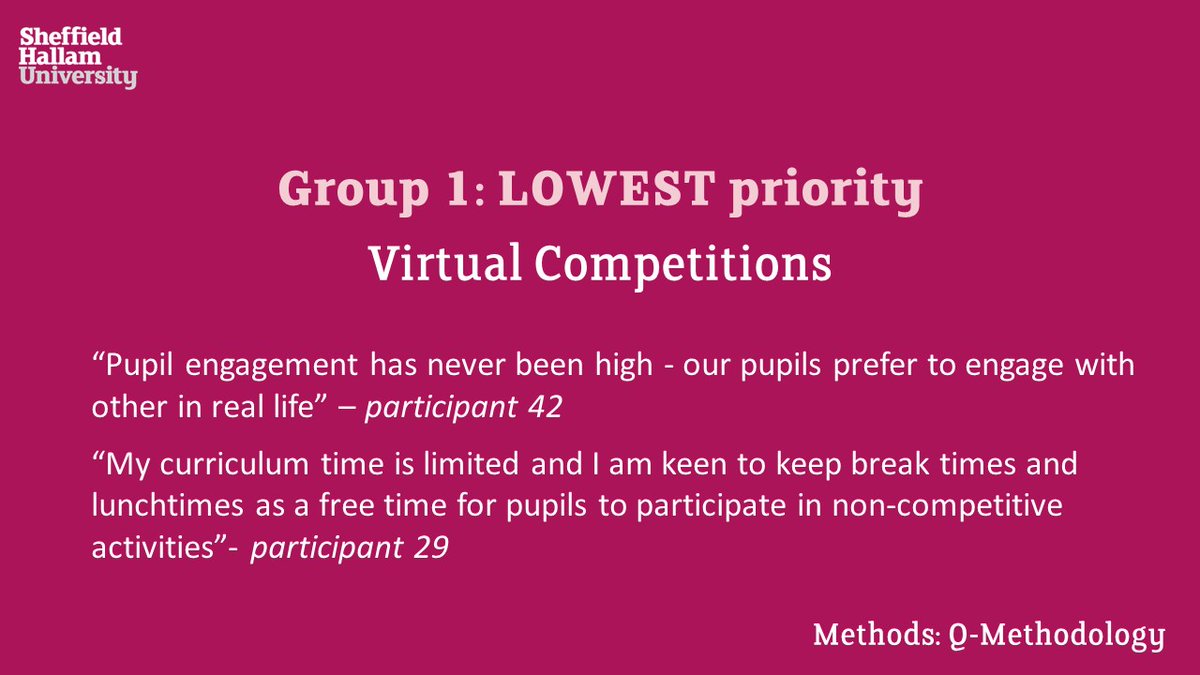 Sheffield Hallam University

Group 1: LOWEST priority

Virtual Competitions

“Pupil engagement has never been high - our pupils prefer to engage with other in real life” – participant 42

“My curriculum time is limited and I am keen to keep break times and lunchtimes as a free time for pupils to participate in non-competitive activities”- participant 29

Methods: Q-Methodology